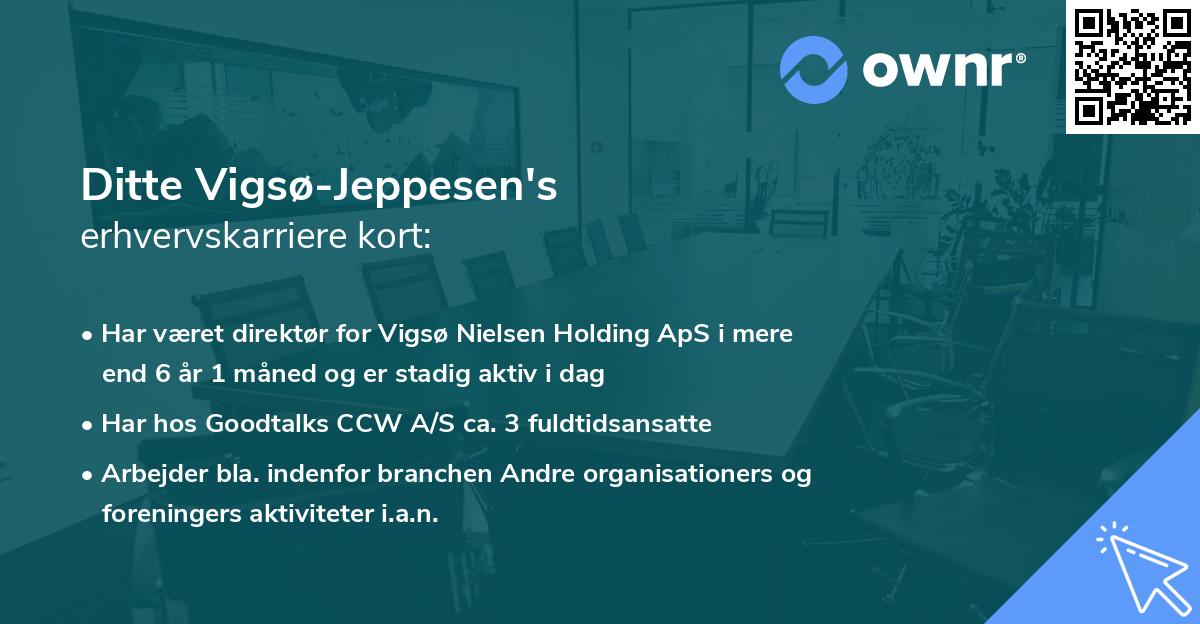 ownr®

Ditte Vigsø-Jeppesen's
erhvervskarriere kort:

• Har været direktør for Vigsø Nielsen Holding ApS i mere end 6 år 1 måned og er stadig aktiv i dag

• Har hos Goodtalks CCW A/S ca. 3 fuldtidsansatte

• Arbejder bla. indenfor branchen Andre organisationers og foreningers aktiviteter i.a.n.